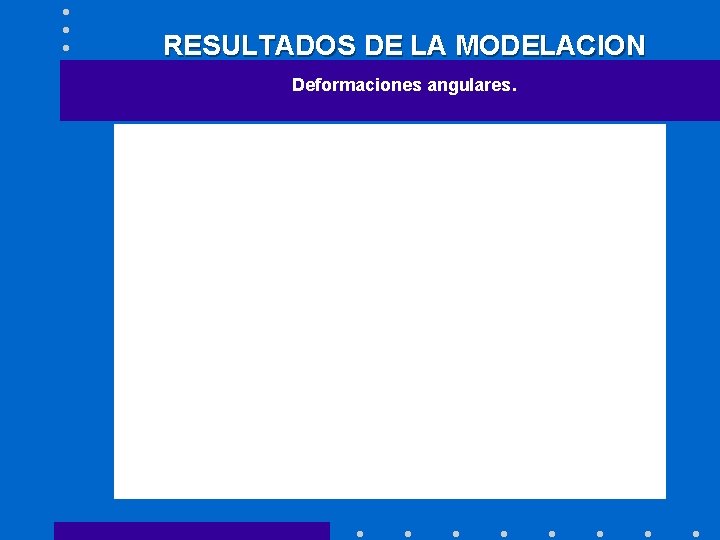 RESULTADOS DE LA MODELACION

Deformaciones angulares.